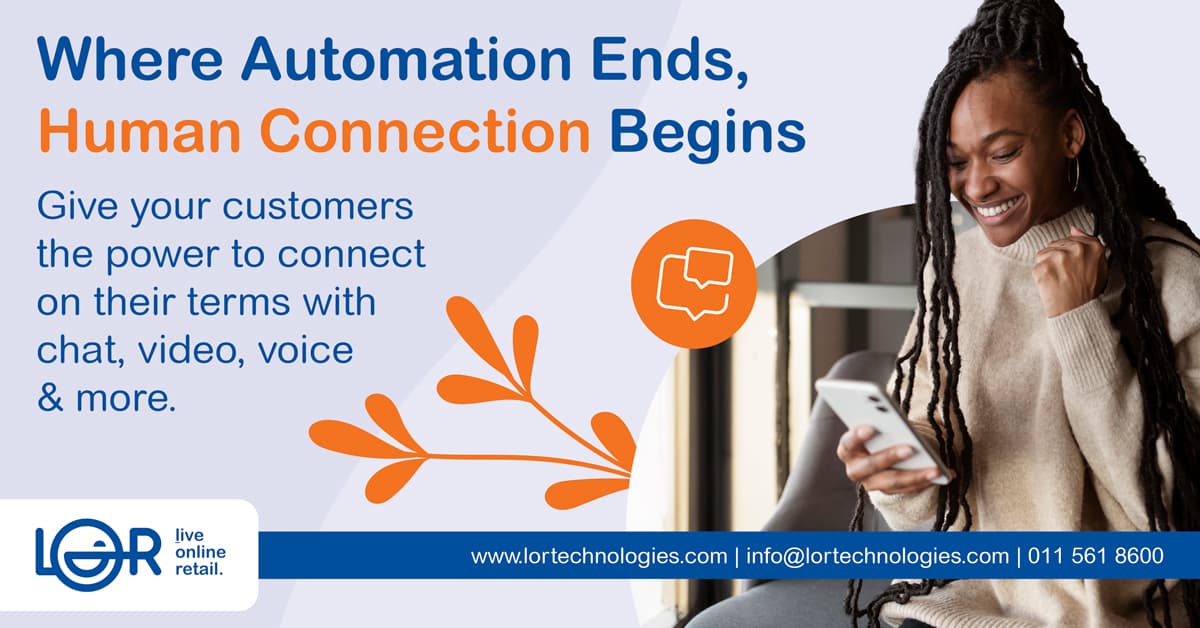 Where Automation Ends,
Human Connection Begins

Give your customers the power to connect on their terms with chat, video, voice & more.

LOR live online retail.

www.lortechnologies.com | info@lortechnologies.com | 011 561 8600